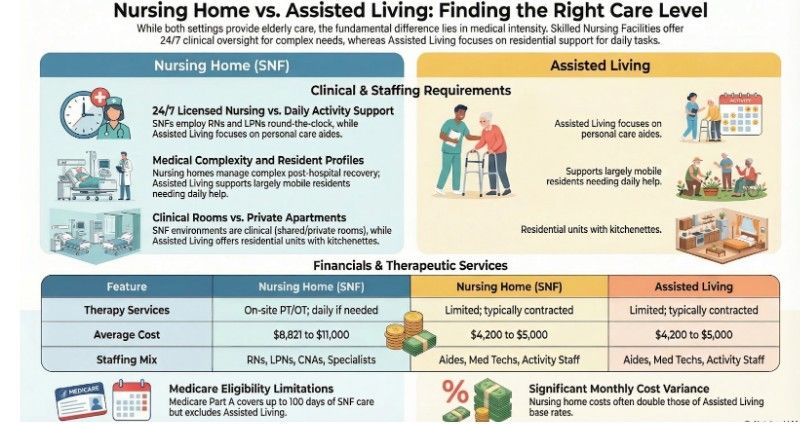 Nursing Home vs. Assisted Living: Finding the Right Care Level

While both settings provide elderly care, the fundamental difference lies in medical intensity. Skilled Nursing Facilities offer 24/7 clinical oversight for complex needs, whereas Assisted Living focuses on residential support for daily tasks.

Nursing Home (SNF)

Assisted Living

Clinical & Staffing Requirements

24/7 Licensed Nursing vs. Daily Activity Support
SNFs employ RNs and LPNs round-the-clock, while Assisted Living focuses on personal care aides.

Medical Complexity and Resident Profiles
Nursing homes manage complex post-hospital recovery; Assisted Living supports largely mobile residents needing daily help.

Clinical Rooms vs. Private Apartments
SNF environments are clinical (shared/private rooms), while Assisted Living offers residential units with kitchenettes.

ACTIVITY

Assisted Living focuses on personal care aides.

Supports largely mobile residents needing daily help.

Residential units with kitchenettes.

Financials & Therapeutic Services

| Feature | Nursing Home (SNF) | Nursing Home (SNF) | Assisted Living |
|---|---|---|---|
| Therapy Services | On-site PT/OT; daily if needed | Limited; typically contracted | Limited; typically contracted |
| Average Cost | $8,821 to $11,000 | $4,200 to $5,000 | $4,200 to $5,000 |
| Staffing Mix | RNs, LPNs, CNAs, Specialists | Aides, Med Techs, Activity Staff | Aides, Med Techs, Activity Staff |

MEDICARE

Medicare Eligibility Limitations
Medicare Part A covers up to 100 days of SNF care but excludes Assisted Living.

%

Significant Monthly Cost Variance
Nursing home costs often double those of Assisted Living base rates.